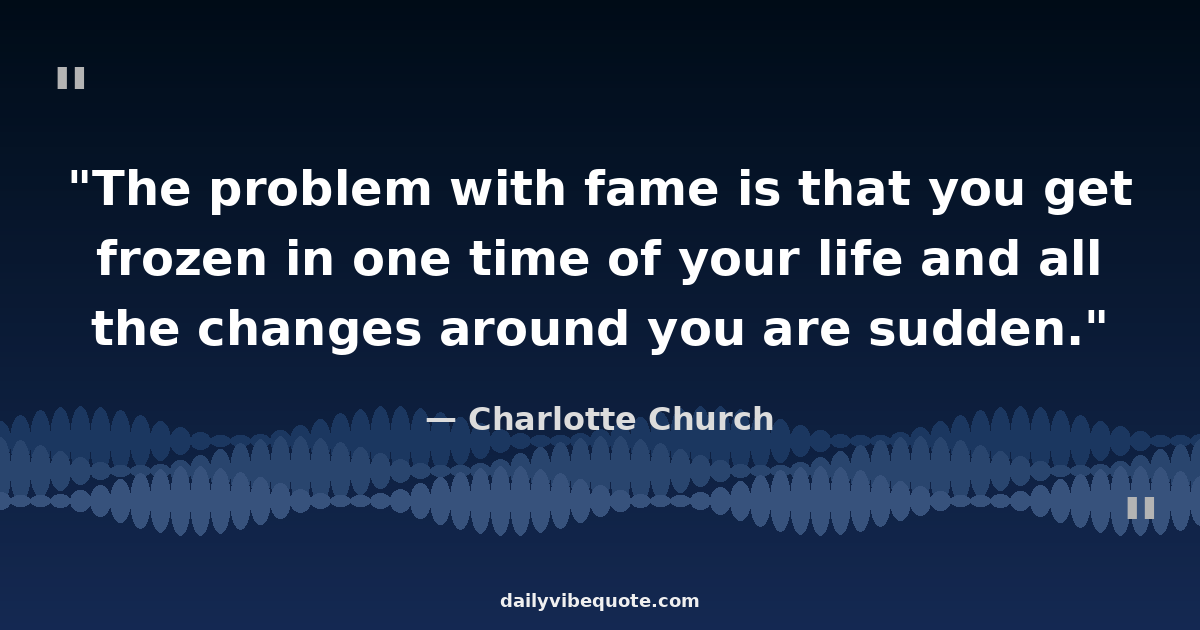 "

"The problem with fame is that you get frozen in one time of your life and all the changes around you are sudden."

— Charlotte Church

"

dailyvibequote.com